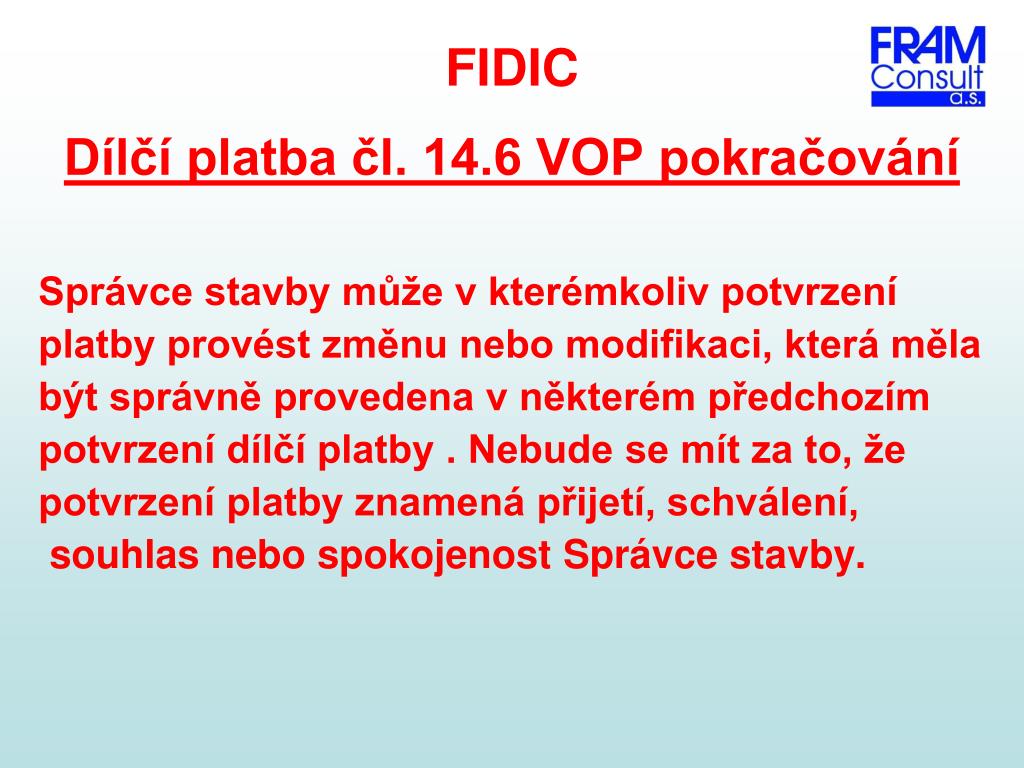 FIDIC

FRAM Consult a.s.

Dílčí platba čl. 14.6 VOP pokračování

Správce stavby může v kterémkoliv potvrzení platby provést změnu nebo modifikaci, která měla být správně provedena v některém předchozím potvrzení dílčí platby . Nebude se mít za to, že potvrzení platby znamená přijetí, schválení, souhlas nebo spokojenost Správce stavby.